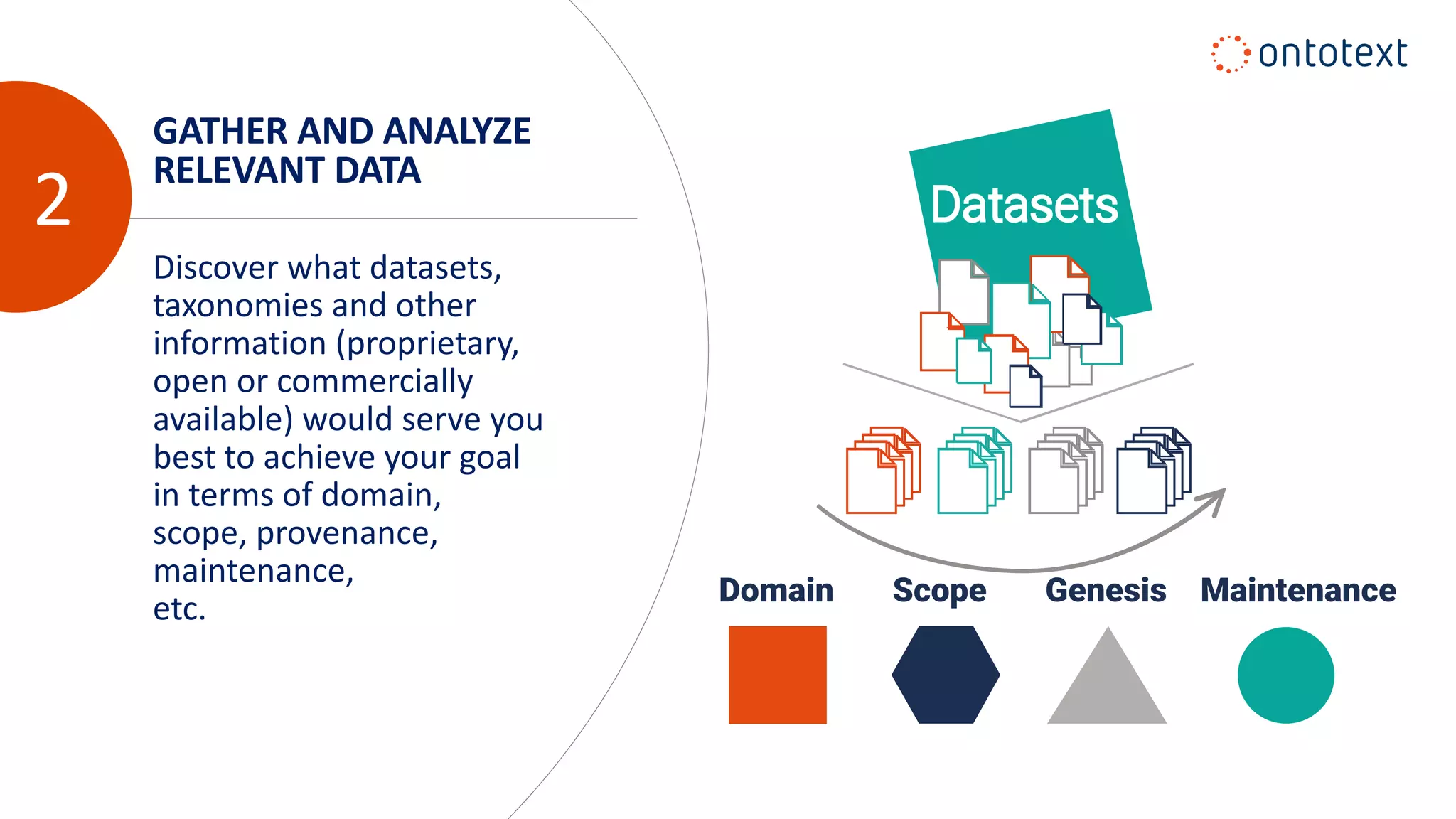 ontotext

2

GATHER AND ANALYZE RELEVANT DATA

Discover what datasets, taxonomies and other information (proprietary, open or commercially available) would serve you best to achieve your goal in terms of domain, scope, provenance, maintenance, etc.

Datasets

Domain

Scope

Genesis

Maintenance